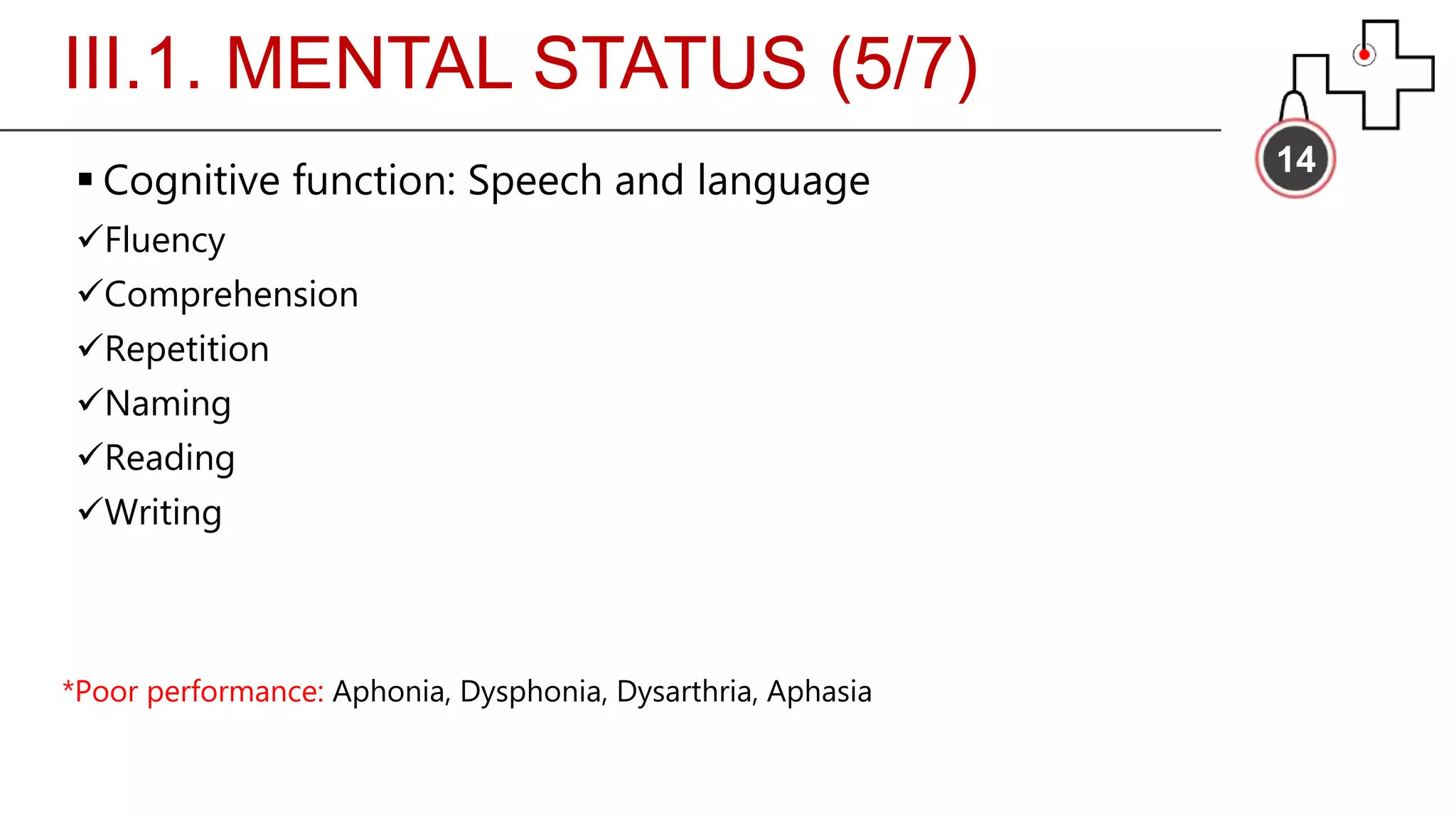 III.1. MENTAL STATUS (5/7)

14

▪ Cognitive function: Speech and language

✓Fluency

✓Comprehension

✓Repetition

✓Naming

✓Reading

✓Writing

*Poor performance: Aphonia, Dysphonia, Dysarthria, Aphasia